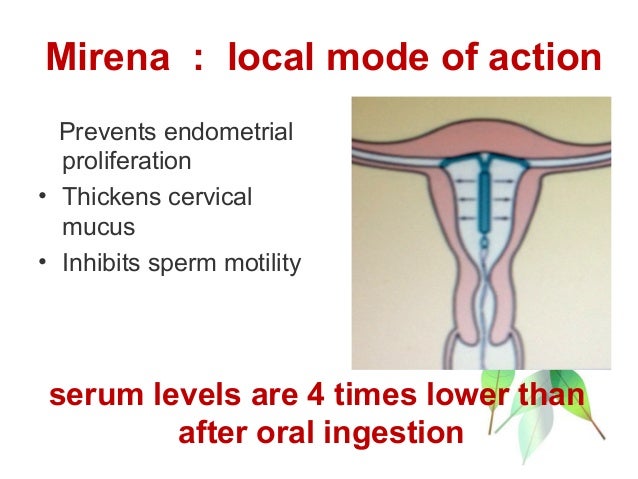 Mirena : local mode of action

Prevents endometrial proliferation

• Thickens cervical mucus

• Inhibits sperm motility

serum levels are 4 times lower than after oral ingestion